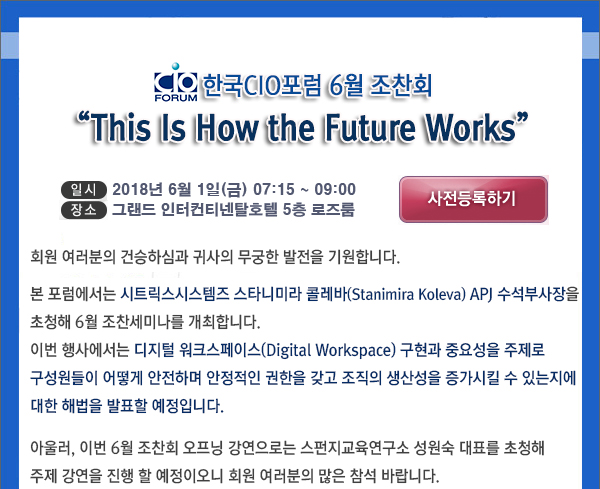 CIO FORUM 한국CIO포럼 6월 조찬회
"This Is How the Future Works"

일시 2018년 6월 1일(금) 07:15 ~ 09:00
장소 그랜드 인터컨티넨탈호텔 5층 로즈룸

사전등록하기

회원 여러분의 건승하심과 귀사의 무궁한 발전을 기원합니다.

본 포럼에서는 시트릭스시스템즈 스타니미라 콜레바(Stanimira Koleva) APJ 수석부사장을 초청해 6월 조찬세미나를 개최합니다.
이번 행사에서는 디지털 워크스페이스(Digital Workspace) 구현과 중요성을 주제로 구성원들이 어떻게 안전하며 안정적인 권한을 갖고 조직의 생산성을 증가시킬 수 있는지에 대한 해법을 발표할 예정입니다.

아울러, 이번 6월 조찬회 오프닝 강연으로는 스펀지교육연구소 성원숙 대표를 초청해 주제 강연을 진행 할 예정이오니 회원 여러분의 많은 참석 바랍니다.